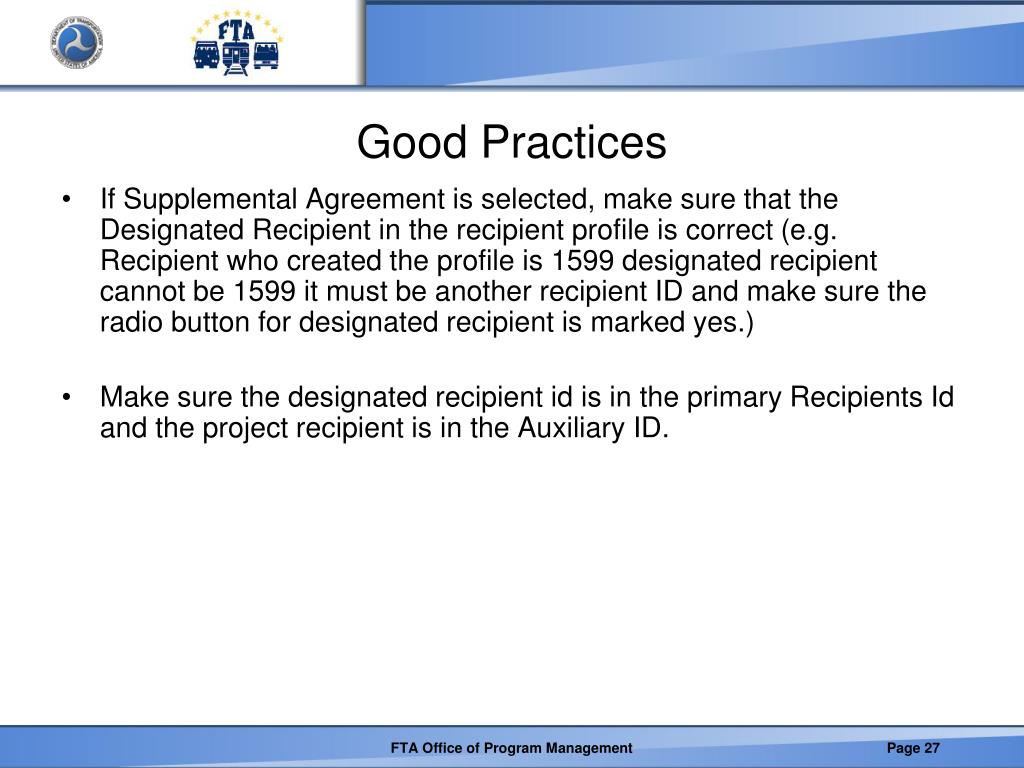 FTA

Good Practices

• If Supplemental Agreement is selected, make sure that the Designated Recipient in the recipient profile is correct (e.g. Recipient who created the profile is 1599 designated recipient cannot be 1599 it must be another recipient ID and make sure the radio button for designated recipient is marked yes.)

• Make sure the designated recipient id is in the primary Recipients Id and the project recipient is in the Auxiliary ID.

FTA Office of Program Management

Page 27